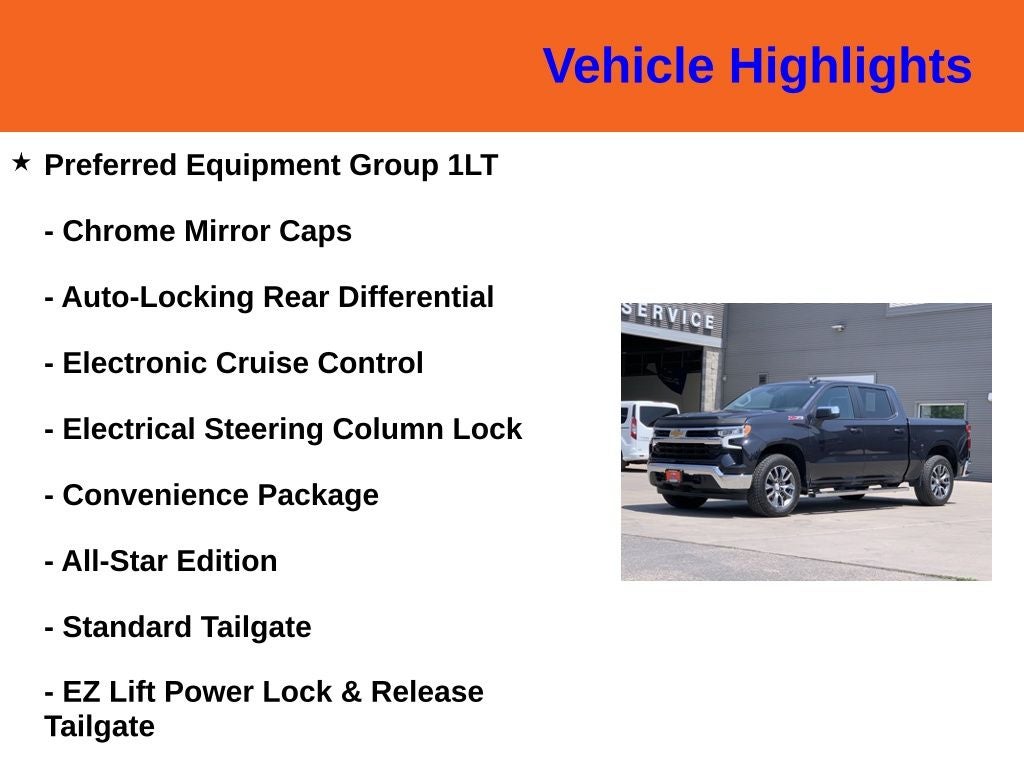 Vehicle Highlights

★ Preferred Equipment Group 1LT

- Chrome Mirror Caps

- Auto-Locking Rear Differential

- Electronic Cruise Control

- Electrical Steering Column Lock

- Convenience Package

- All-Star Edition

- Standard Tailgate

- EZ Lift Power Lock & Release Tailgate

SERVICE